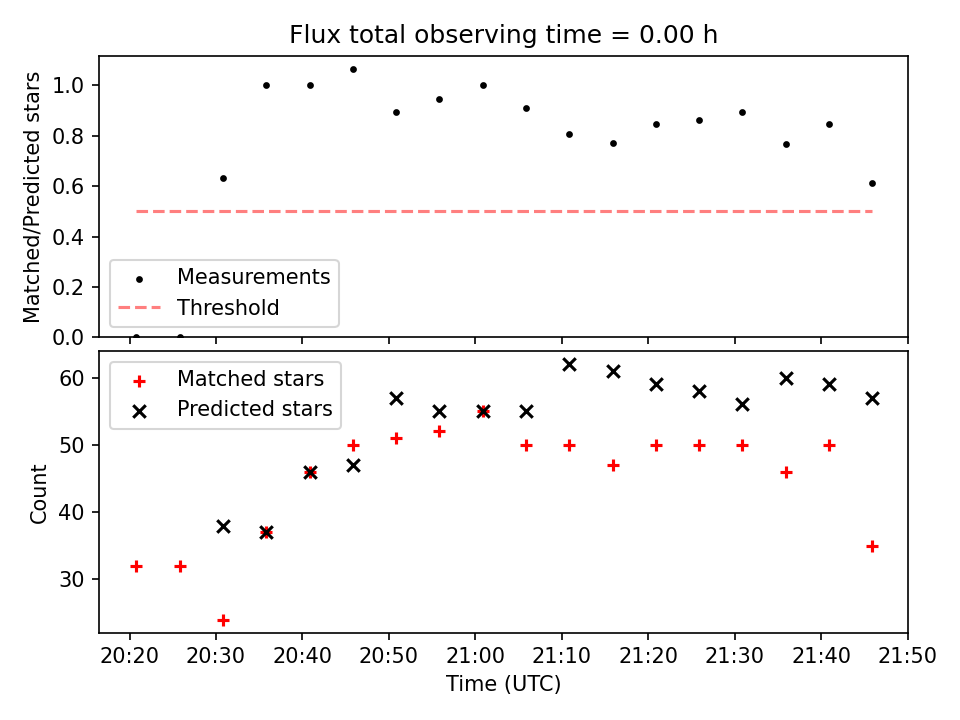 Flux total observing time = 0.00 h

Matched/Predicted stars

1.0
0.8
0.6
0.4
0.2
0.0

Measurements
Threshold

Matched stars
Predicted stars

Count

60
50
40
30

20:20
20:30
20:40
20:50
21:00
21:10
21:20
21:30
21:40
21:50

Time (UTC)